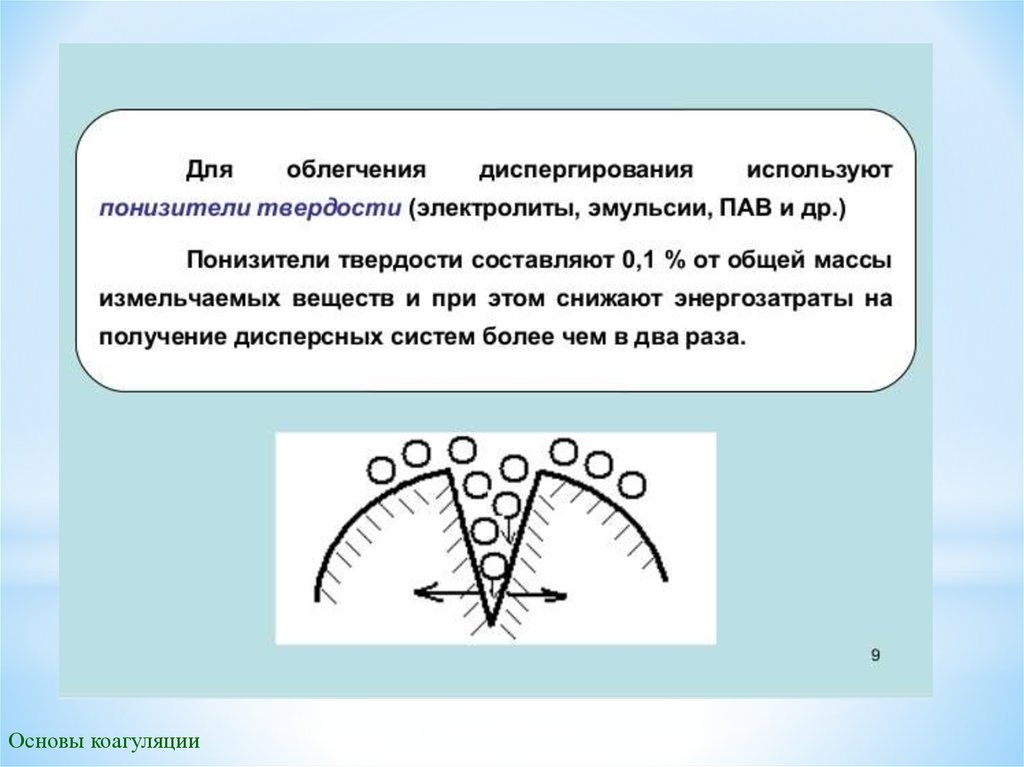 Для облегчения диспергирования используют понизители твердости (электролиты, эмульсии, ПАВ и др.)

Понизители твердости составляют 0,1 % от общей массы измельчаемых веществ и при этом снижают энергозатраты на получение дисперсных систем более чем в два раза.

9

Основы коагуляции